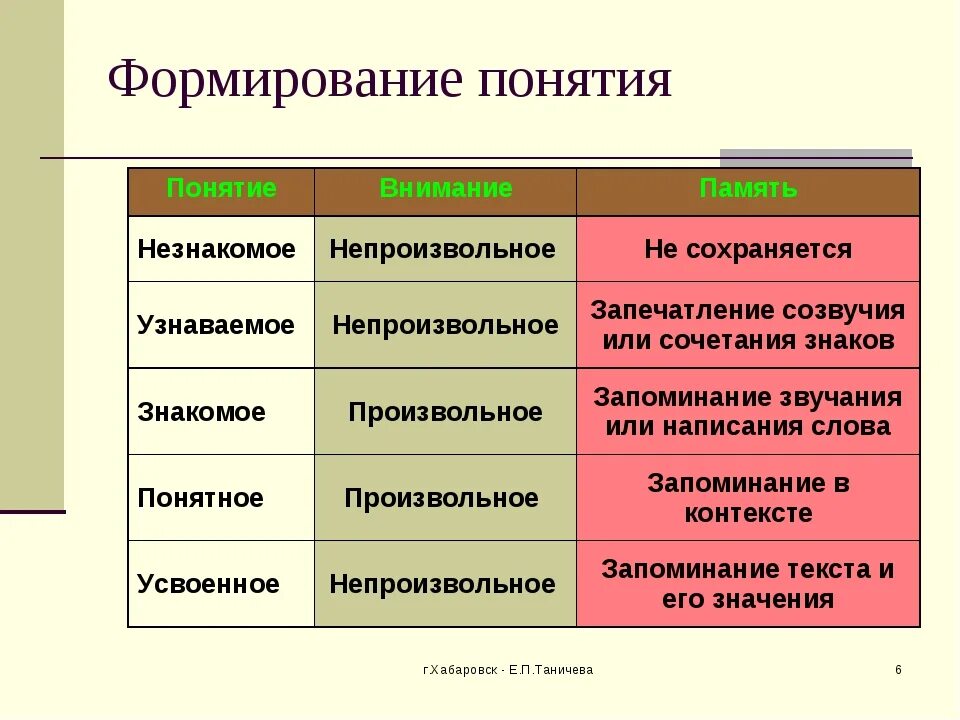 Формирование понятия

| Понятие | Внимание | Память |
|---|---|---|
| Незнакомое | Непроизвольное | Не сохраняется |
| Узнаваемое | Непроизвольное | Запечатление созвучия или сочетания знаков |
| Знакомое | Произвольное | Запоминание звучания или написания слова |
| Понятное | Произвольное | Запоминание в контексте |
| Усвоенное | Непроизвольное | Запоминание текста и его значения |

г.Хабаровск - Е.П.Таничева

6